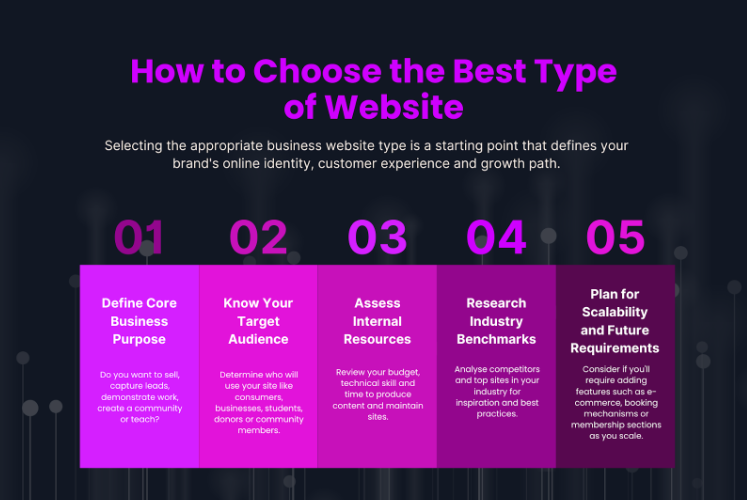 How to Choose the Best Type of Website

Selecting the appropriate business website type is a starting point that defines your brand's online identity, customer experience and growth path.

01

Define Core Business Purpose

Do you want to sell, capture leads, demonstrate work, create a community or teach?

02

Know Your Target Audience

Determine who will use your site like consumers, businesses, students, donors or community members.

03

Assess Internal Resources

Review your budget, technical skill and time to produce content and maintain sites.

04

Research Industry Benchmarks

Analyse competitors and top sites in your industry for inspiration and best practices.

05

Plan for Scalability and Future Requirements

Consider if you'll require adding features such as e-commerce, booking mechanisms or membership sections as you scale.